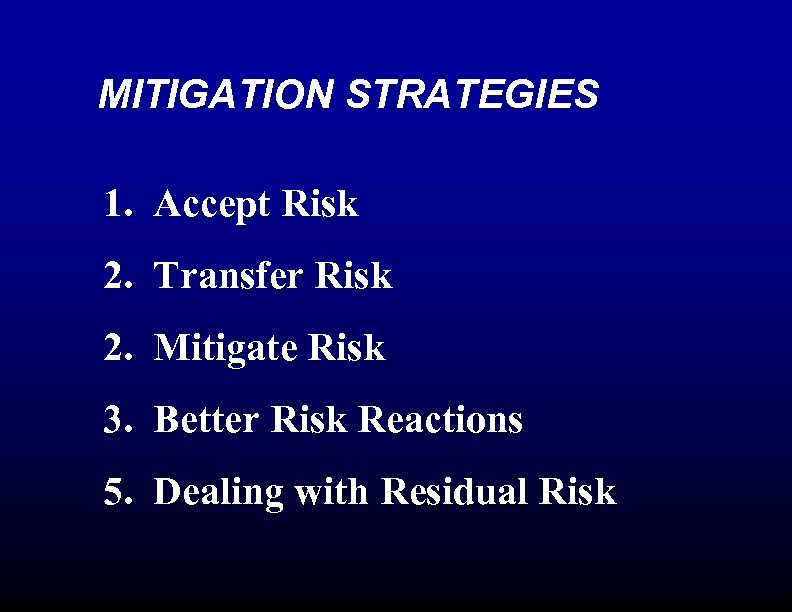 MITIGATION STRATEGIES

1. Accept Risk

2. Transfer Risk

2. Mitigate Risk

3. Better Risk Reactions

5. Dealing with Residual Risk